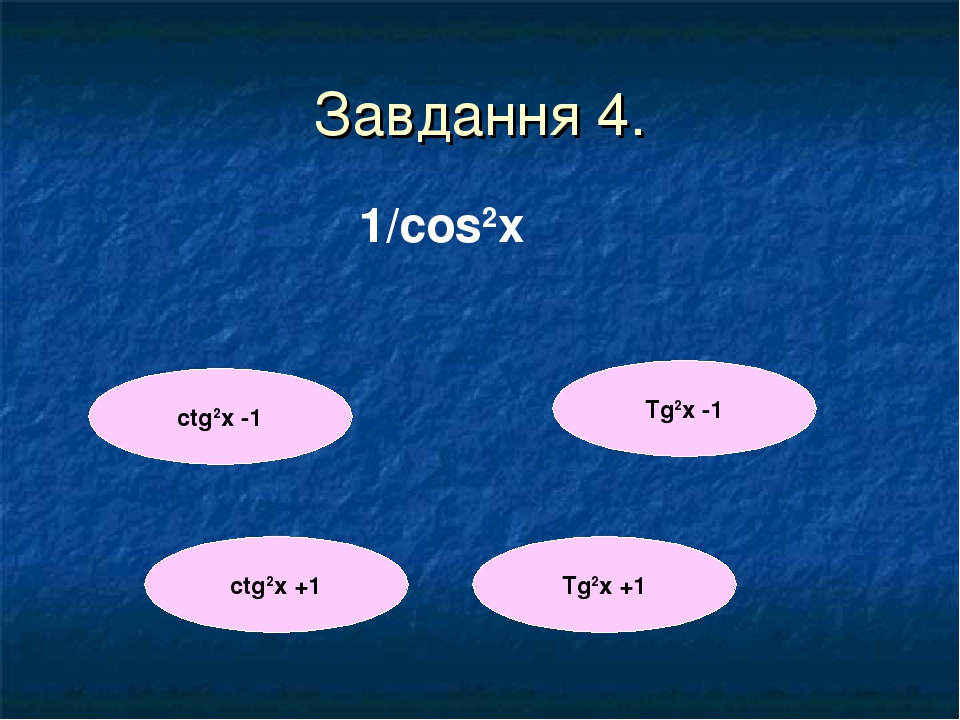 Завдання 4.

$1/\cos^2 x$

$ctg^2x -1$

$Tg^2x -1$

$ctg^2x +1$

$Tg^2x +1$